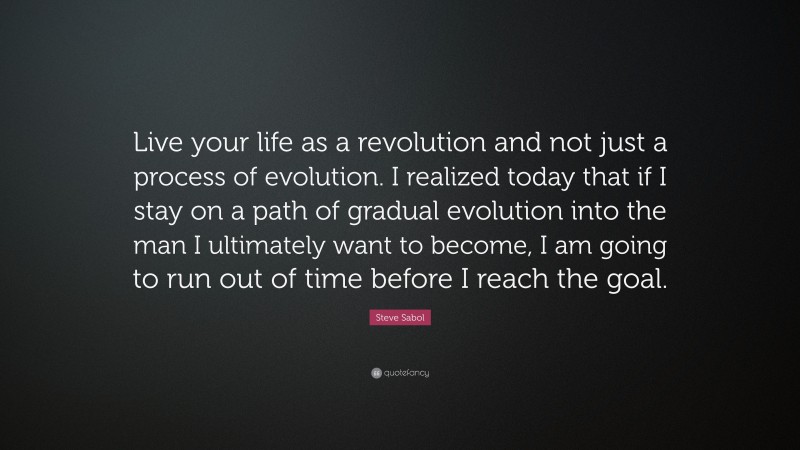 Live your life as a revolution and not just a process of evolution. I realized today that if I stay on a path of gradual evolution into the man I ultimately want to become, I am going to run out of time before I reach the goal.

Steve Sabol

quotefancy